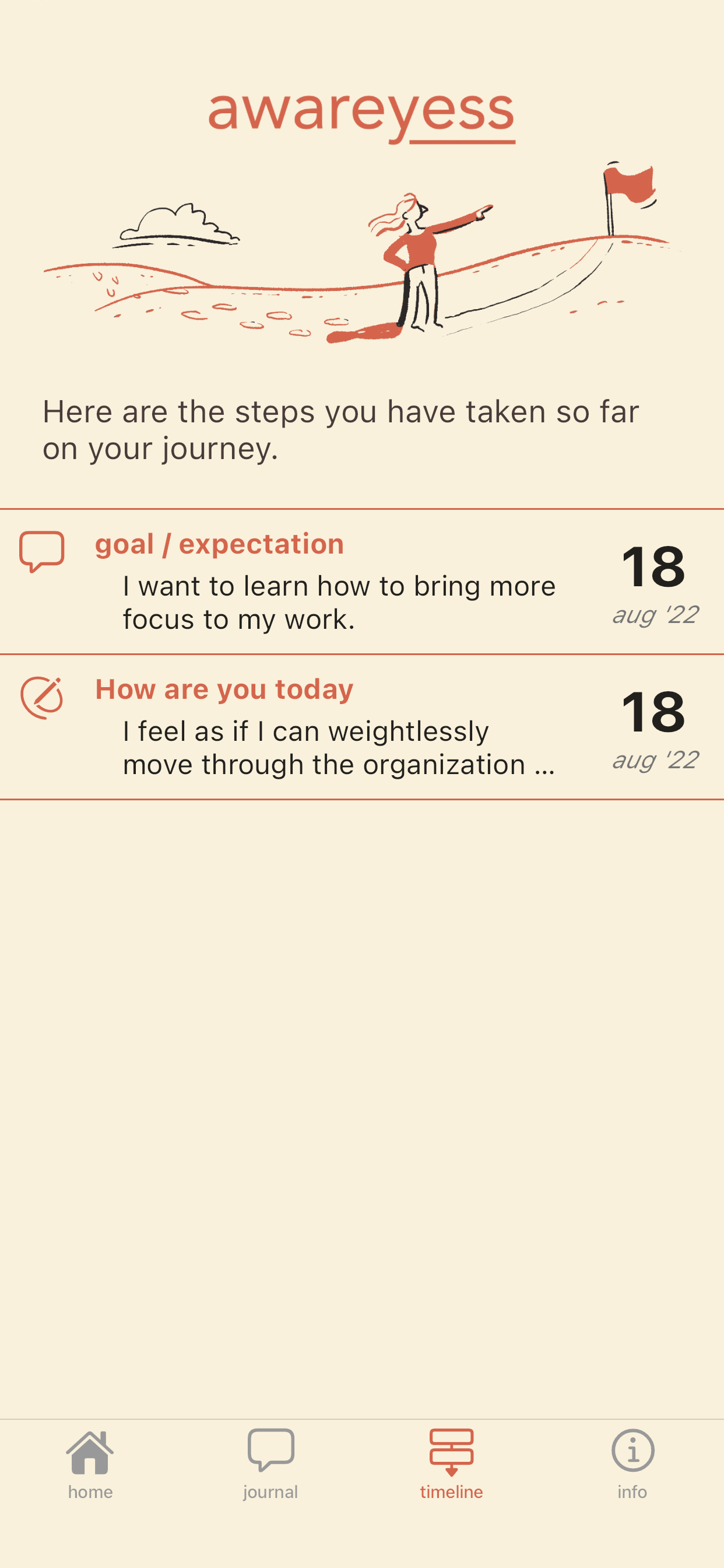 awareyess

Here are the steps you have taken so far on your journey.

goal / expectation
I want to learn how to bring more focus to my work.
18
aug '22

How are you today
I feel as if I can weightlessly move through the organization ...
18
aug '22

home journal timeline info